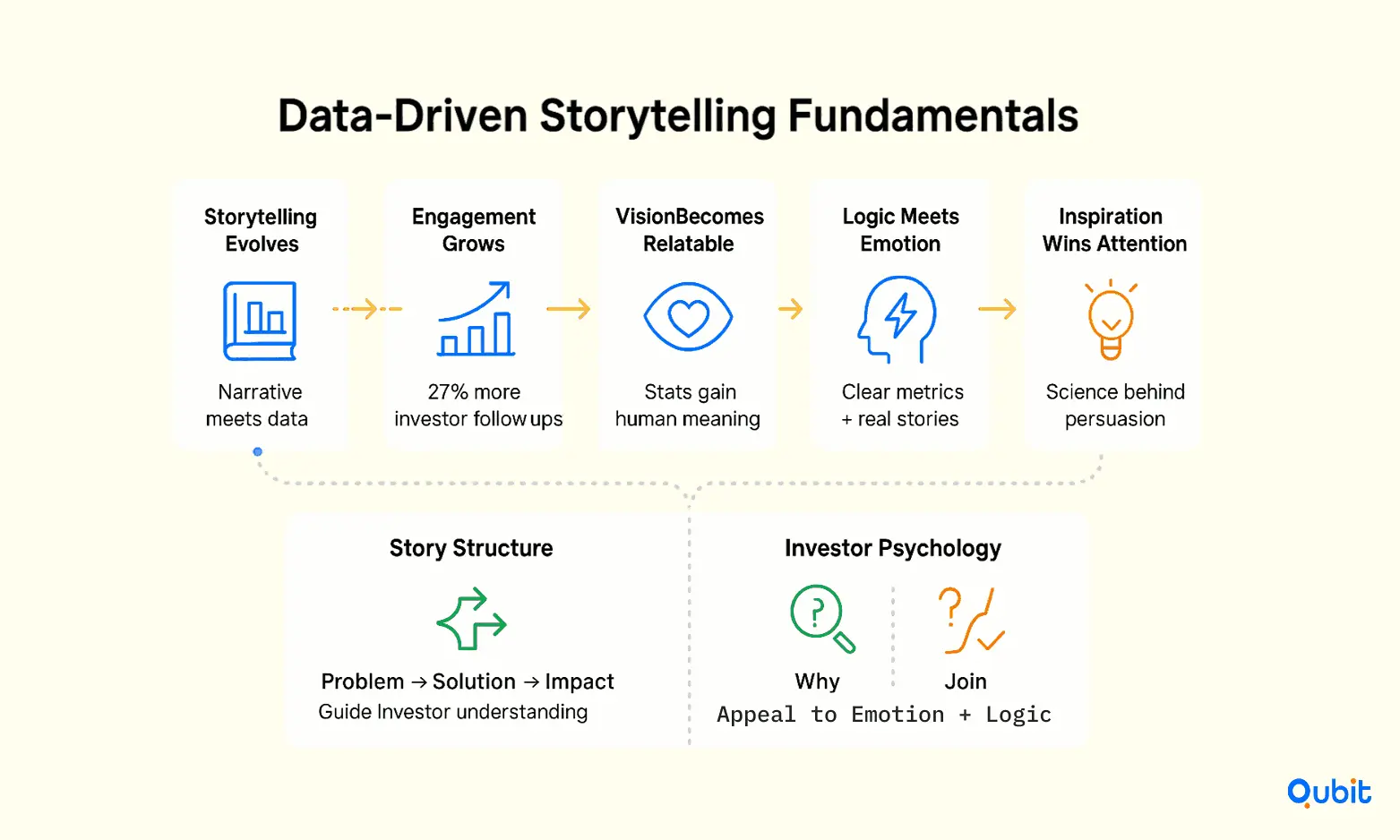 Data-Driven Storytelling Fundamentals

Storytelling Evolves

Narrative meets data

Engagement Grows

27% more investor follow ups

VisionBecomes Relatable

Stats gain human meaning

Logic Meets Emotion

Clear metrics + real stories

Inspiration Wins Attention

Science behind persuasion

Story Structure

Problem → Solution → Impact
Guide Investor understanding

Investor Psychology

Why

Join

Appeal to Emotion + Logic

Qubit